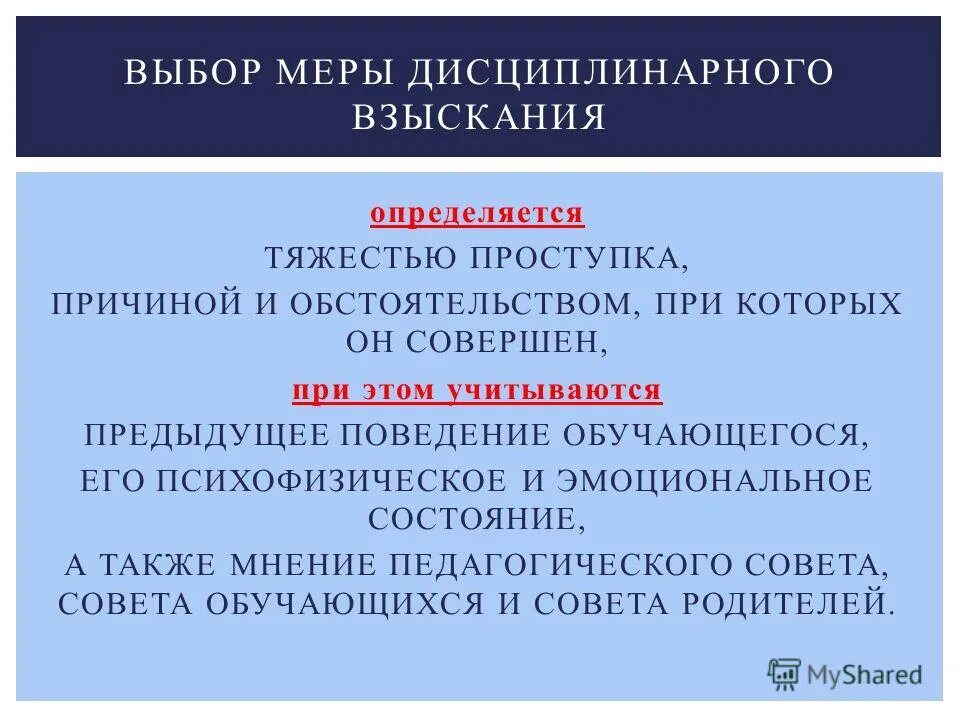 ВЫБОР МЕРЫ ДИСЦИПЛИНАРНОГО ВЗЫСКАНИЯ

определяется

ТЯЖЕСТЬЮ ПРОСТУПКА,

ПРИЧИНОЙ И ОБСТОЯТЕЛЬСТВОМ, ПРИ КОТОРЫХ ОН СОВЕРШЕН,

при этом учитываются

ПРЕДЫДУЩЕЕ ПОВЕДЕНИЕ ОБУЧАЮЩЕГОСЯ,

ЕГО ПСИХОФИЗИЧЕСКОЕ И ЭМОЦИОНАЛЬНОЕ СОСТОЯНИЕ,

А ТАКЖЕ МНЕНИЕ ПЕДАГОГИЧЕСКОГО СОВЕТА, СОВЕТА ОБУЧАЮЩИХСЯ И СОВЕТА РОДИТЕЛЕЙ.

MyShared